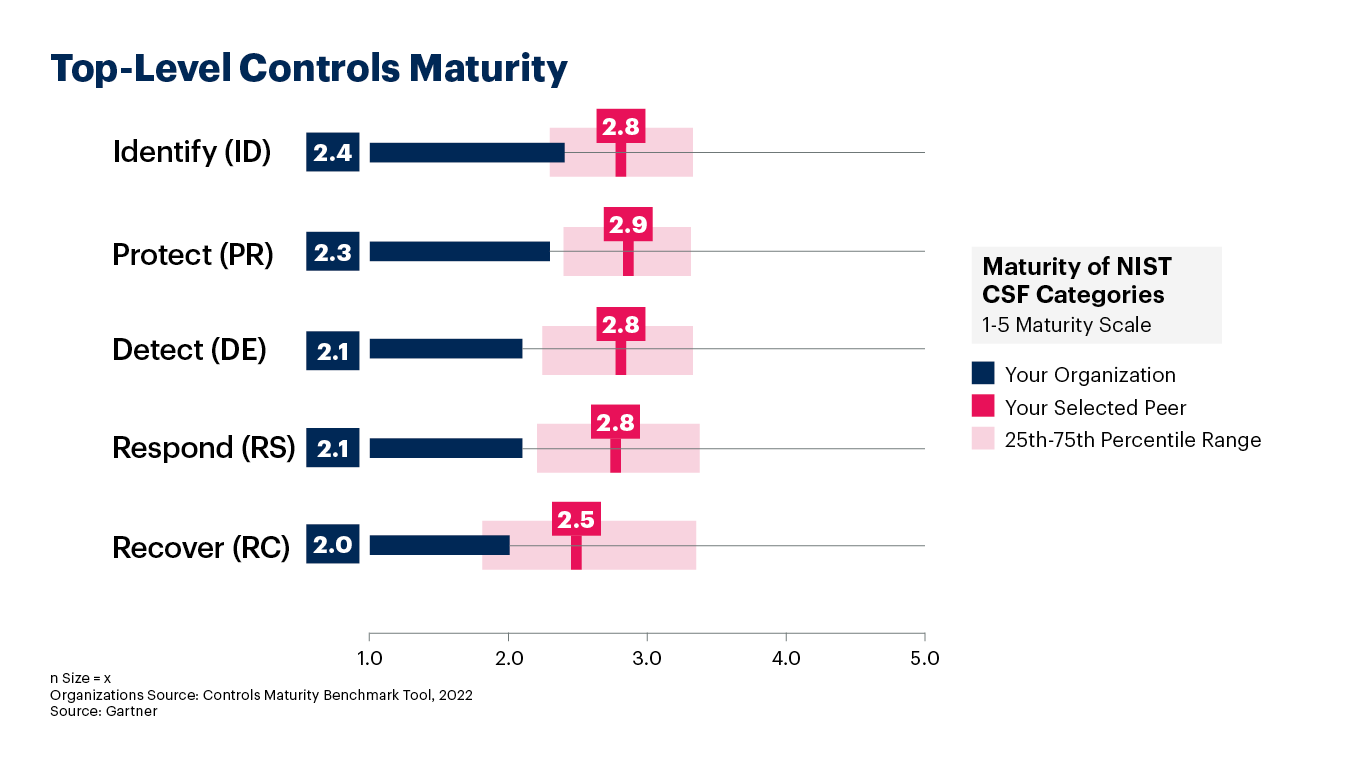 Top-Level Controls Maturity

Identify (ID) 2.4 2.8

Protect (PR) 2.3 2.9

Detect (DE) 2.1 2.8

Respond (RS) 2.1 2.8

Recover (RC) 2.0 2.5

1.0 2.0 3.0 4.0 5.0

Maturity of NIST CSF Categories
1-5 Maturity Scale

Your Organization
Your Selected Peer
25th-75th Percentile Range

n Size = x
Organizations Source: Controls Maturity Benchmark Tool, 2022
Source: Gartner